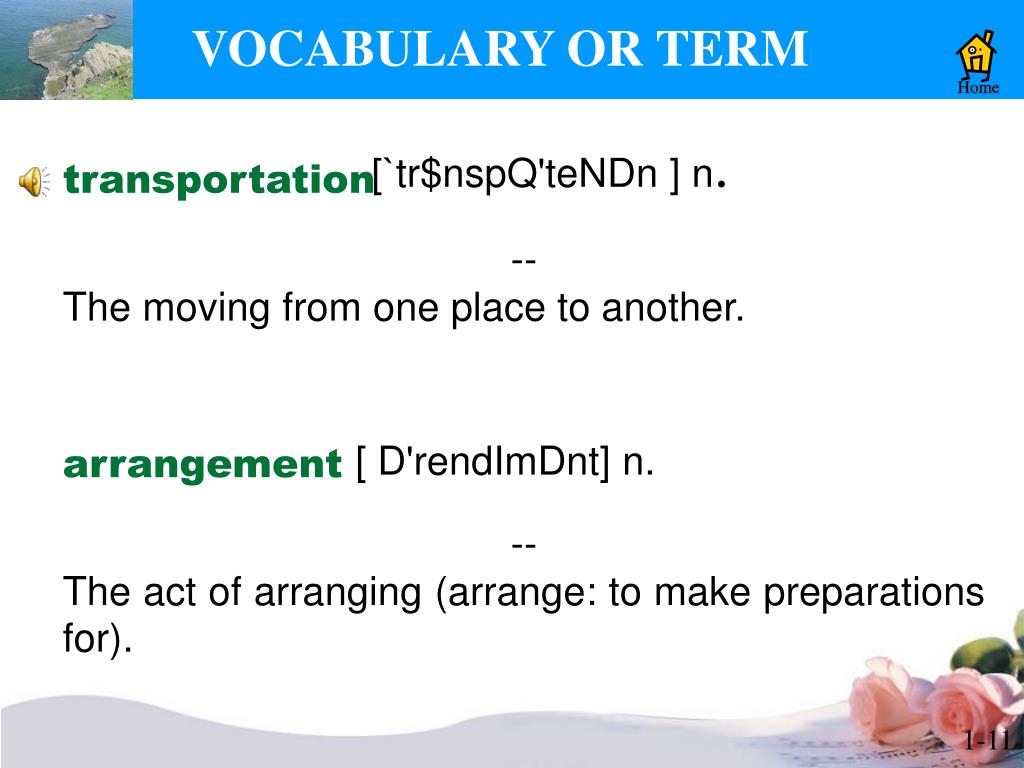 VOCABULARY OR TERM

Home

transportation [`tr$nspQ'teNDn ] n.

--

The moving from one place to another.

arrangement [ D'rendImDnt] n.

--

The act of arranging (arrange: to make preparations for).

1-11